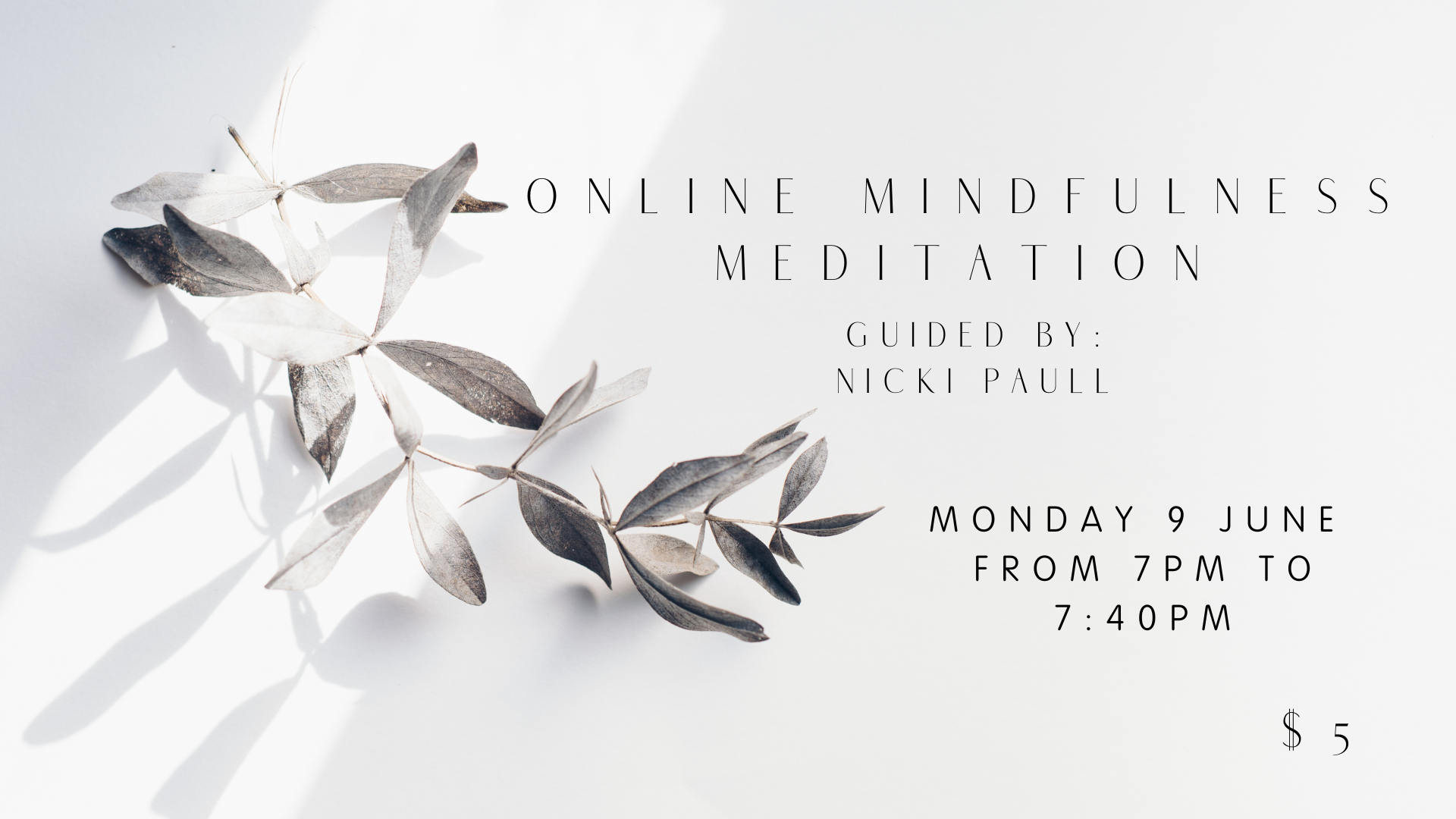 ONLINE MINDFULNESS MEDITATION

GUIDED BY:
NICKI PAULL

MONDAY 9 JUNE FROM 7PM TO 7:40PM

$ 5